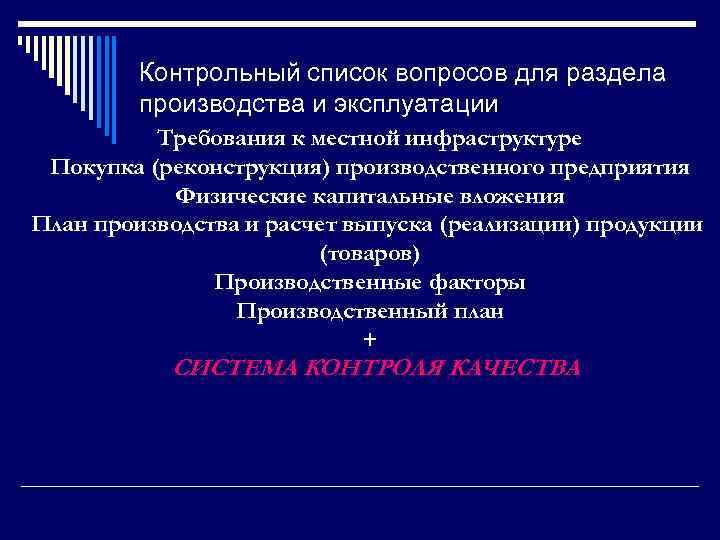 Контрольный список вопросов для раздела производства и эксплуатации

Требования к местной инфраструктуре
Покупка (реконструкция) производственного предприятия
Физические капитальные вложения
План производства и расчет выпуска (реализации) продукции (товаров)
Производственные факторы
Производственный план
+
СИСТЕМА КОНТРОЛЯ КАЧЕСТВА